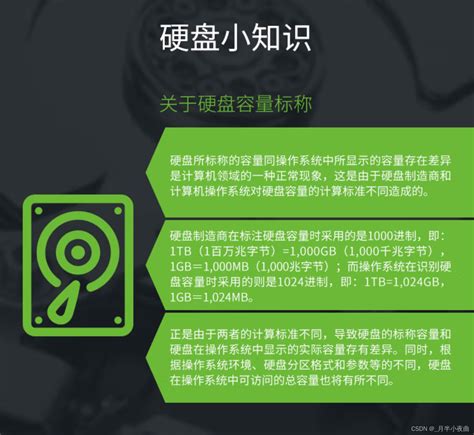 硬盘小知识

关于硬盘容量标称

硬盘所标称的容量同操作系统中所显示的容量存在差异是计算机领域的一种正常现象，这是由于硬盘制造商和计算机操作系统对硬盘容量的计算标准不同造成的。

硬盘制造商在标注硬盘容量时采用的是1000进制，即：1TB（1百万兆字节）=1,000GB（1,000千兆字节），1GB＝1,000MB（1,000兆字节）；而操作系统在识别硬盘容量时采用的则是1024进制，即：1TB=1,024GB，1GB＝1,024MB。

正是由于两者的计算标准不同，导致硬盘的标称容量和硬盘在操作系统中显示的实际容量存有差异。同时，根据操作系统环境、硬盘分区格式和参数等的不同，硬盘在操作系统中可访问的总容量也将有所不同。

CSDN @_月半小夜曲